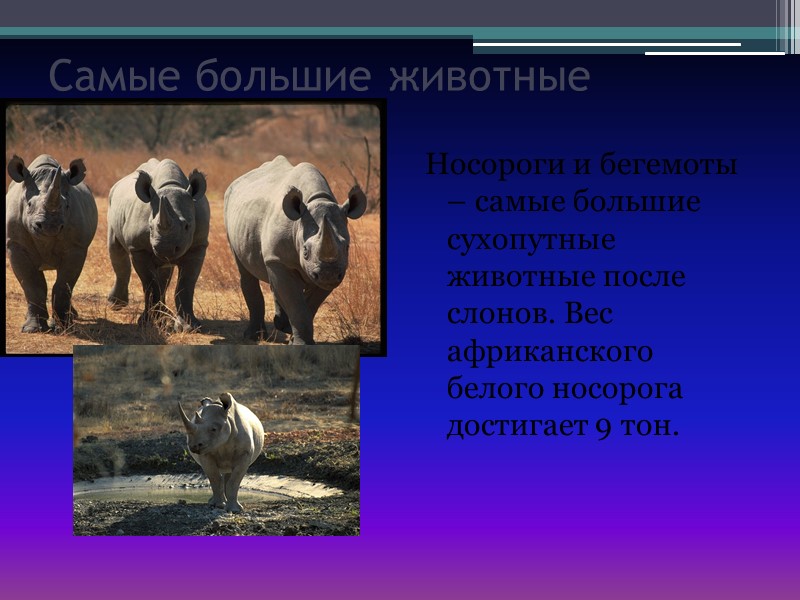 Самые большие животные

Носороги и бегемоты – самые большие сухопутные животные после слонов. Вес африканского белого носорога достигает 9 тон.